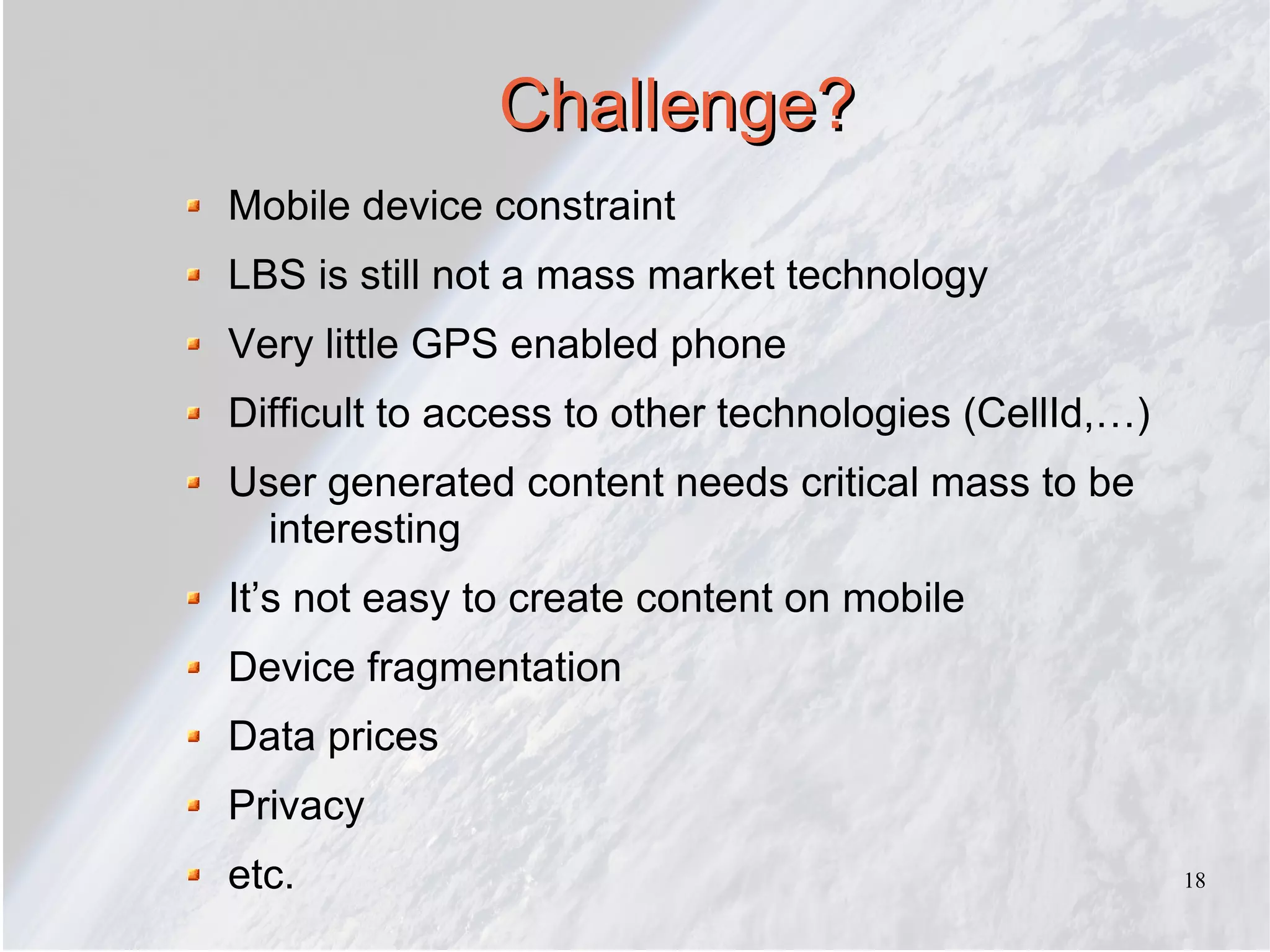 Challenge?

- Mobile device constraint
- LBS is still not a mass market technology
- Very little GPS enabled phone
- Difficult to access to other technologies (CellId,…)
- User generated content needs critical mass to be interesting
- It’s not easy to create content on mobile
- Device fragmentation
- Data prices
- Privacy
- etc.

18